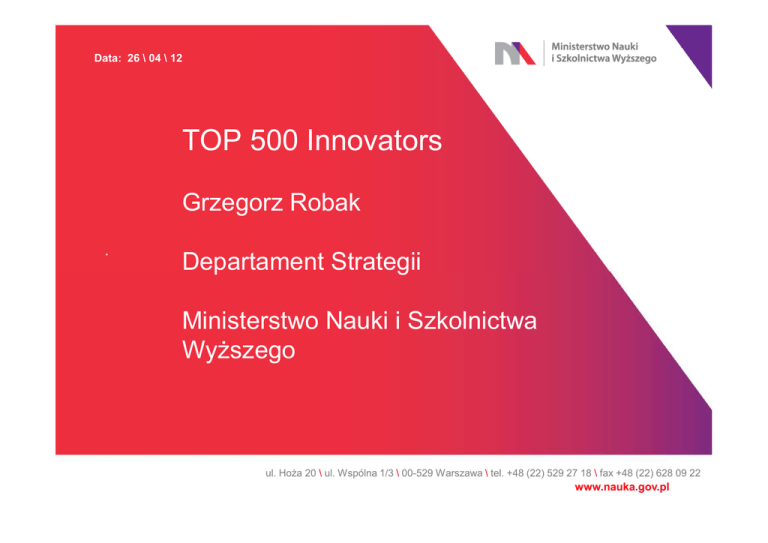 Data: 26 \ 04 \ 12

Ministerstwo Nauki
i Szkolnictwa Wyższego

TOP 500 Innovators

Grzegorz Robak

Departament Strategii

Ministerstwo Nauki i Szkolnictwa Wyższego

ul. Hoża 20 \ ul. Wspólna 1/3 \ 00-529 Warszawa \ tel. +48 (22) 529 27 18 \ fax +48 (22) 628 09 22
www.nauka.gov.pl